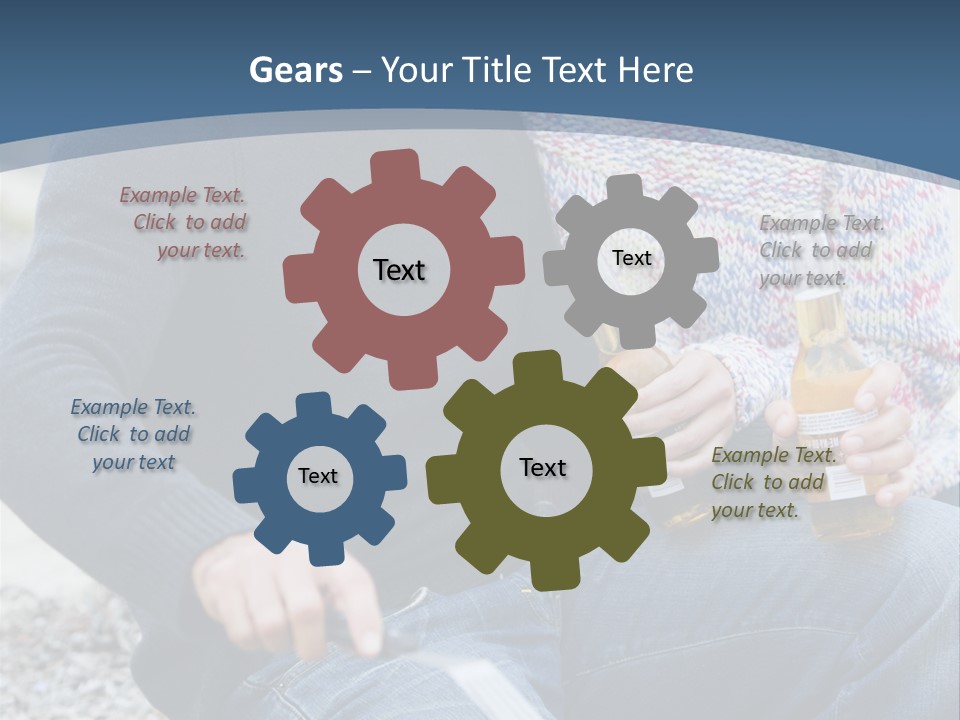 Gears – Your Title Text Here

Example Text. Click to add your text.

Text

Text

Example Text. Click to add your text.

Example Text. Click to add your text

Text

Text

Example Text. Click to add your text.